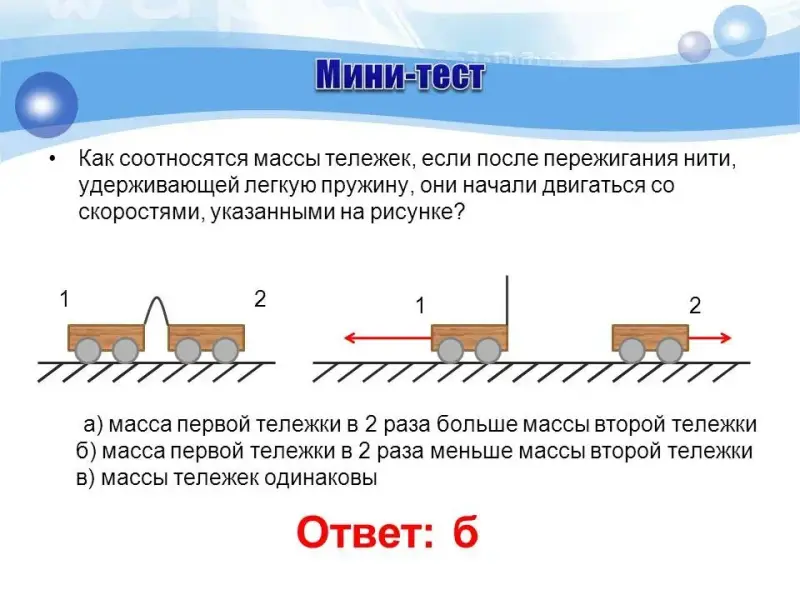 Мини-тест

• Как соотносятся массы тележек, если после пережигания нити, удерживающей легкую пружину, они начали двигаться со скоростями, указанными на рисунке?

1

2

1

2

а) масса первой тележки в 2 раза больше массы второй тележки
б) масса первой тележки в 2 раза меньше массы второй тележки
в) массы тележек одинаковы

Ответ: б